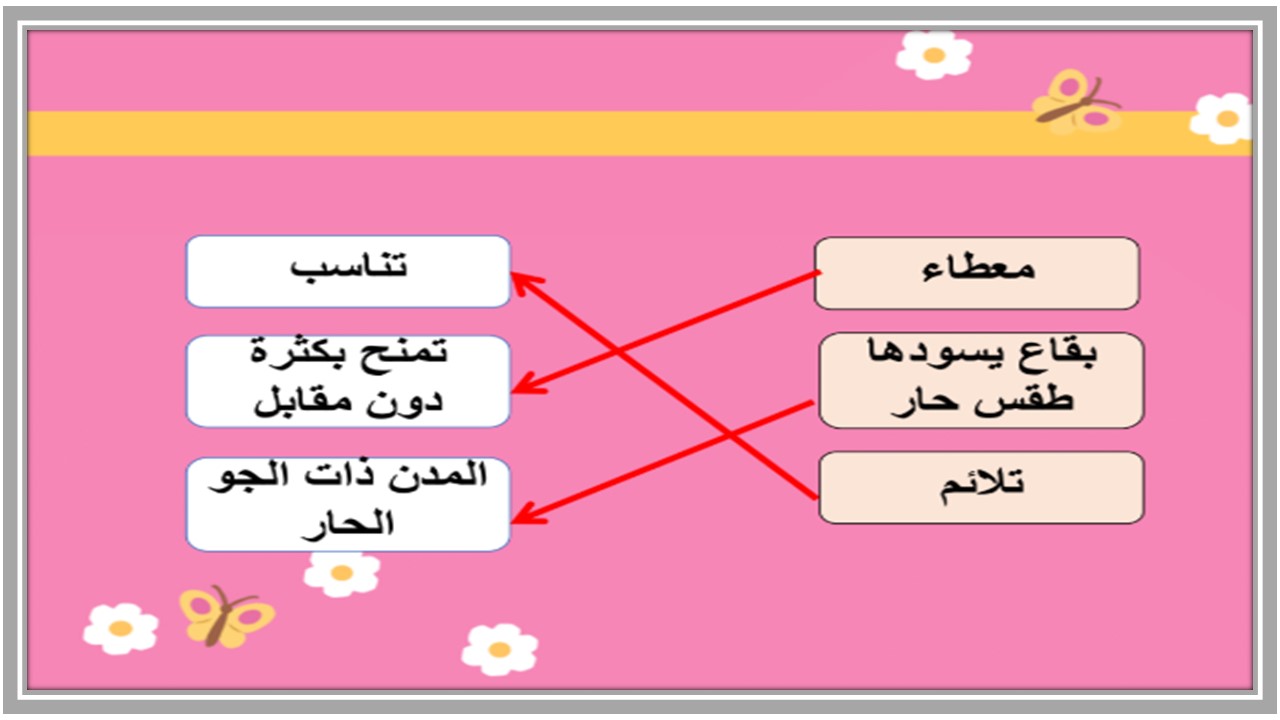 معطاء

بقاع يسودها طقس حار

تلائم

تناسب

تمنح بكثرة دون مقابل

المدن ذات الجو الحار